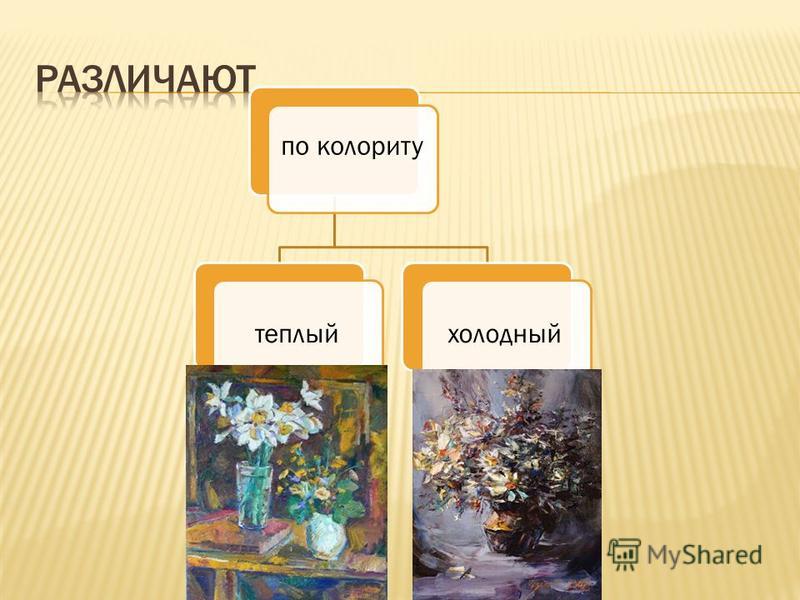 РАЗЛИЧАЮТ

по колориту

теплый

холодный

MyShared